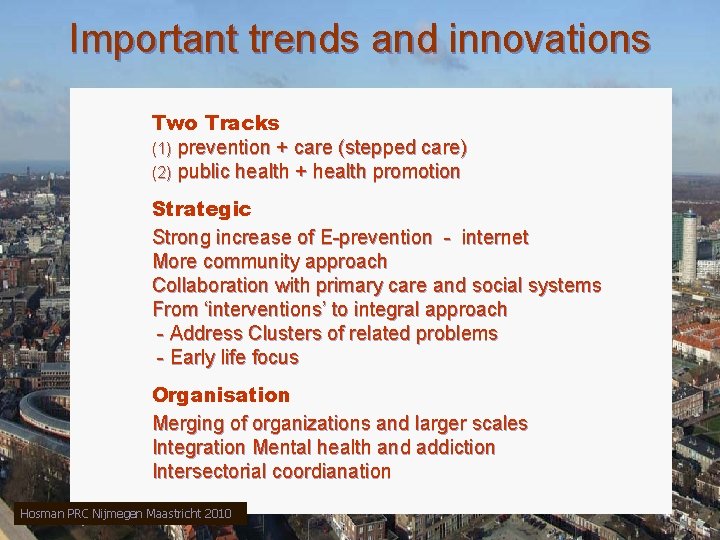 Important trends and innovations

Two Tracks
(1) prevention + care (stepped care)
(2) public health + health promotion

Strategic
Strong increase of E-prevention - internet
More community approach
Collaboration with primary care and social systems
From ‘interventions’ to integral approach
- Address Clusters of related problems
- Early life focus

Organisation
Merging of organizations and larger scales
Integration Mental health and addiction
Intersectorial coordianation

Hosman PRC Nijmegen Maastricht 2010